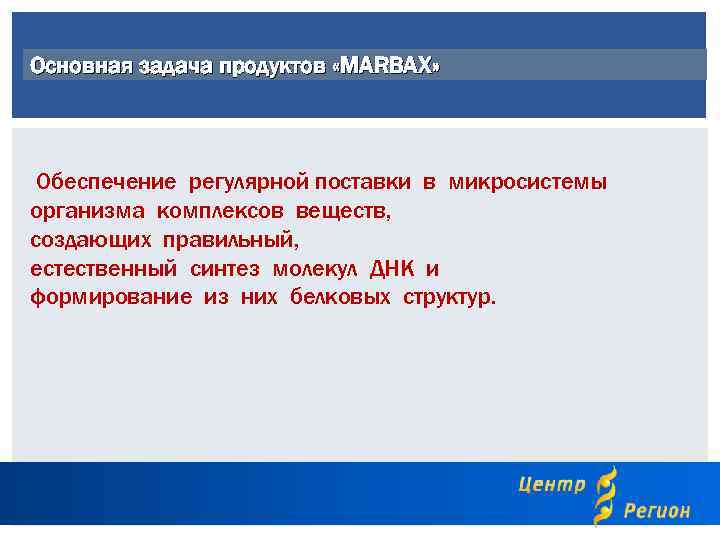 Основная задача продуктов «MARBAX»

Обеспечение регулярной поставки в микросистемы организма комплексов веществ, создающих правильный, естественный синтез молекул ДНК и формирование из них белковых структур.

Центр
Регион